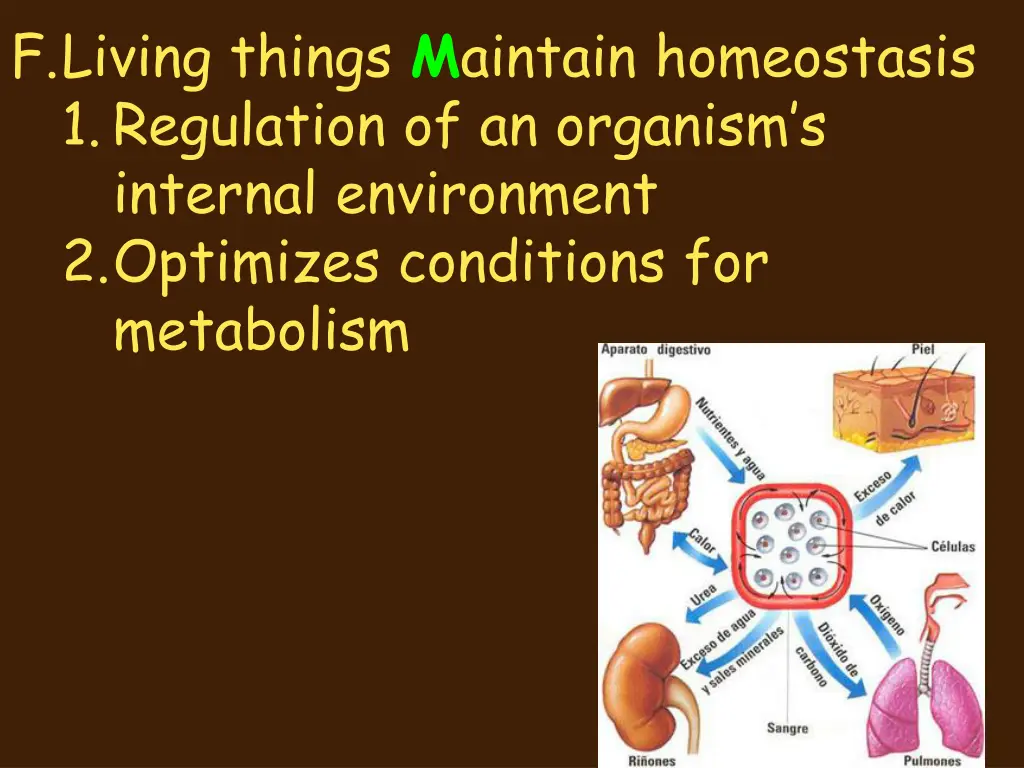 F. Living things Maintain homeostasis
1. Regulation of an organism's internal environment
2. Optimizes conditions for metabolism

Aparato digestivo
Piel
Nutrientes y agua
Exceso de calor
Células
Calor
Urea
Exceso de agua y sales minerales
Dióxido de carbono
Oxígeno
Sangre
Riñones
Pulmones